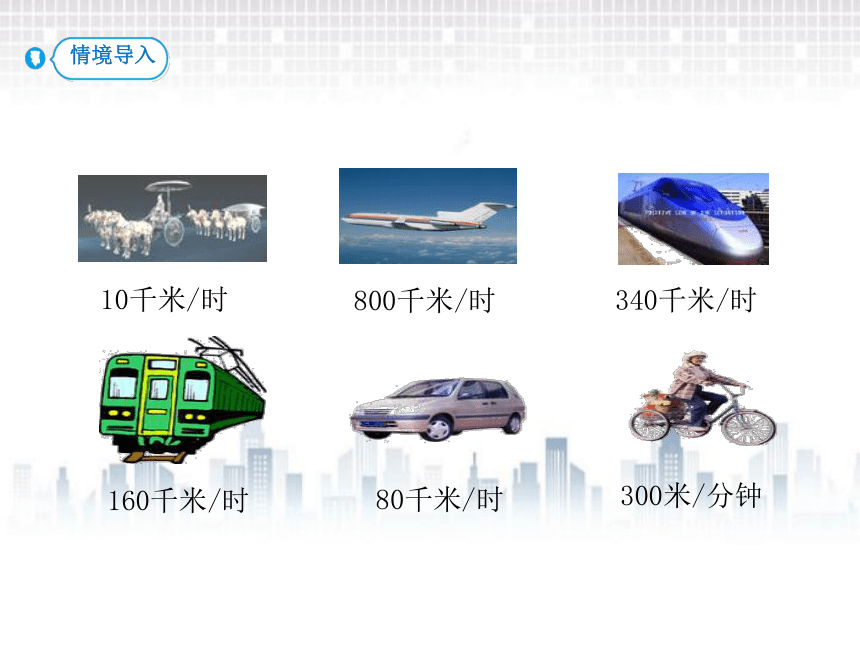 情境导入

10千米/时

800千米/时

340千米/时

160千米/时

80千米/时

300米/分钟